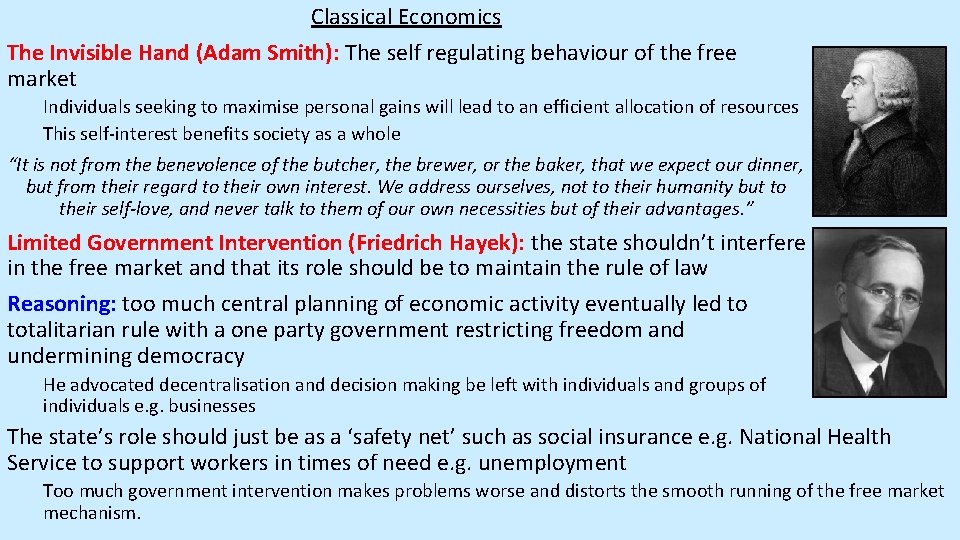 Classical Economics

The Invisible Hand (Adam Smith): The self regulating behaviour of the free market

Individuals seeking to maximise personal gains will lead to an efficient allocation of resources

This self-interest benefits society as a whole

“It is not from the benevolence of the butcher, the brewer, or the baker, that we expect our dinner, but from their regard to their own interest. We address ourselves, not to their humanity but to their self-love, and never talk to them of our own necessities but of their advantages.”

Limited Government Intervention (Friedrich Hayek): the state shouldn’t interfere in the free market and that its role should be to maintain the rule of law

Reasoning: too much central planning of economic activity eventually led to totalitarian rule with a one party government restricting freedom and undermining democracy

He advocated decentralisation and decision making be left with individuals and groups of individuals e.g. businesses

The state’s role should just be as a ‘safety net’ such as social insurance e.g. National Health Service to support workers in times of need e.g. unemployment

Too much government intervention makes problems worse and distorts the smooth running of the free market mechanism.